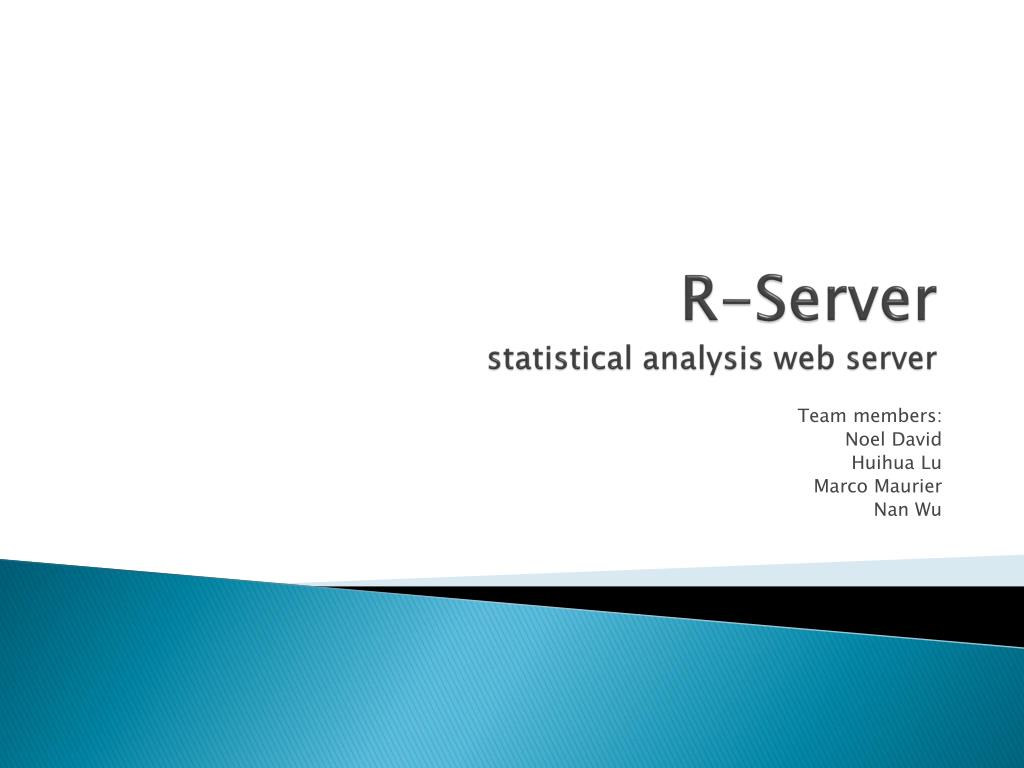 R-Server
statistical analysis web server

Team members:
Noel David
Huihua Lu
Marco Maurier
Nan Wu